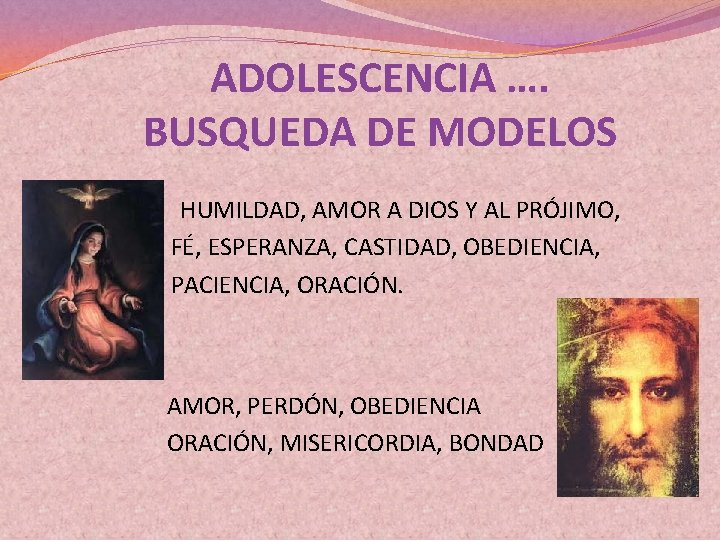 ADOLESCENCIA ….
BUSQUEDA DE MODELOS

HUMILDAD, AMOR A DIOS Y AL PRÓJIMO, FÉ, ESPERANZA, CASTIDAD, OBEDIENCIA, PACIENCIA, ORACIÓN.

AMOR, PERDÓN, OBEDIENCIA
ORACIÓN, MISERICORDIA, BONDAD